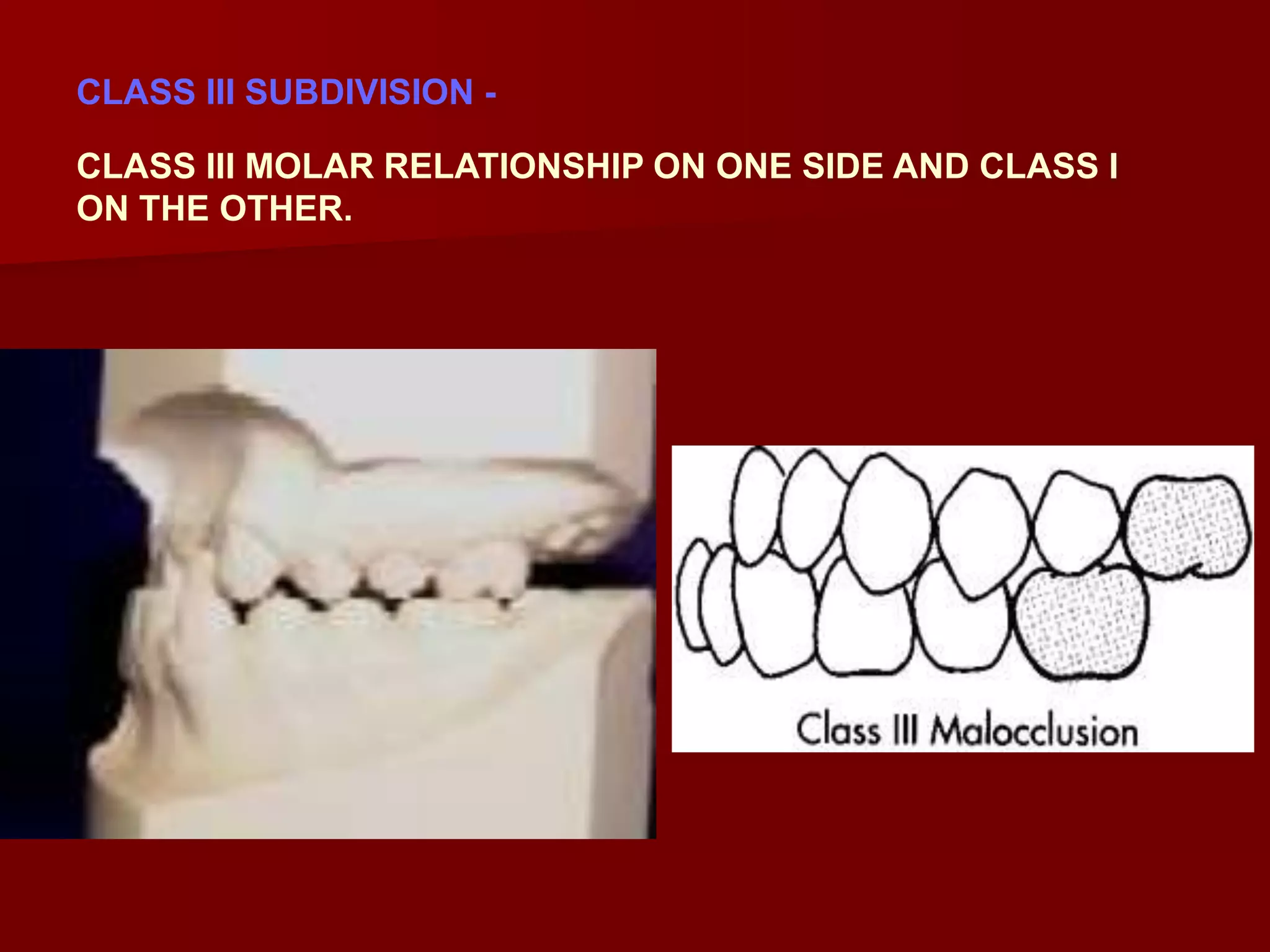 CLASS III SUBDIVISION -

CLASS III MOLAR RELATIONSHIP ON ONE SIDE AND CLASS I ON THE OTHER.

Class III Malocclusion